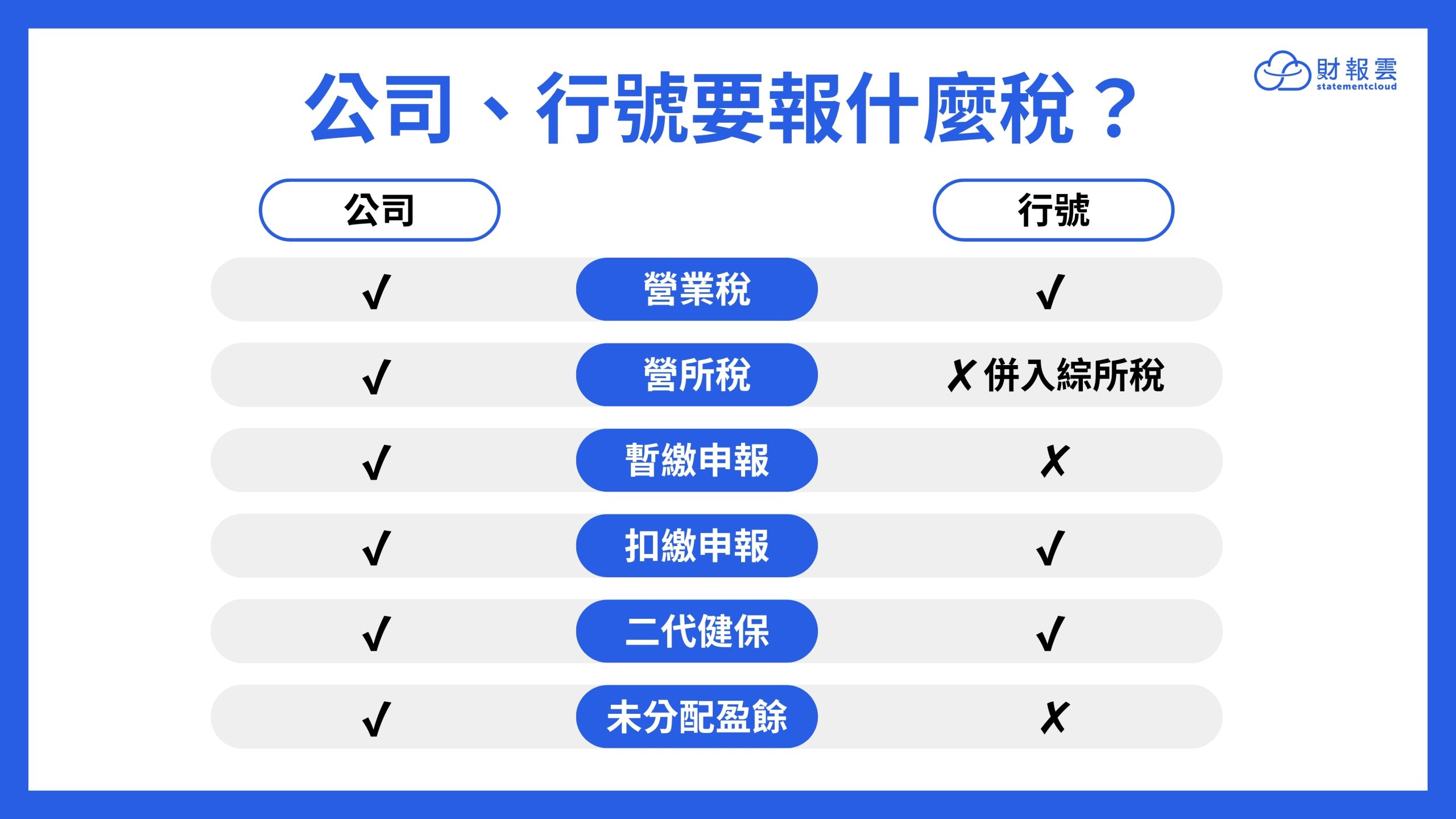 財報雲
statementcloud

公司、行號要報什麼稅？

| 公司 | | 行號 |
|---|---|---|
| ✓ | 營業稅 | ✓ |
| ✓ | 營所稅 | ✗ 併入綜所稅 |
| ✓ | 暫繳申報 | ✗ |
| ✓ | 扣繳申報 | ✓ |
| ✓ | 二代健保 | ✓ |
| ✓ | 未分配盈餘 | ✗ |